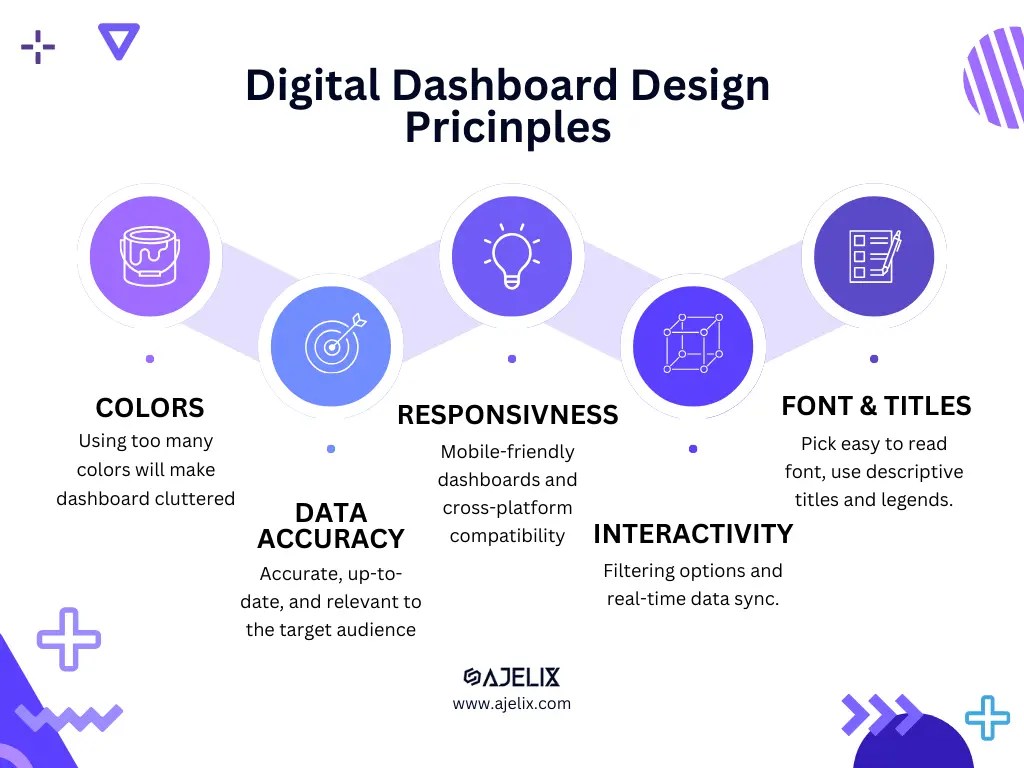 Digital Dashboard Design Pricinples

COLORS
Using too many colors will make dashboard cluttered

DATA ACCURACY
Accurate, up-to-date, and relevant to the target audience

RESPONSIVNESS
Mobile-friendly dashboards and cross-platform compatibility

INTERACTIVITY
Filtering options and real-time data sync.

FONT & TITLES
Pick easy to read font, use descriptive titles and legends.

AJELIX
www.ajelix.com